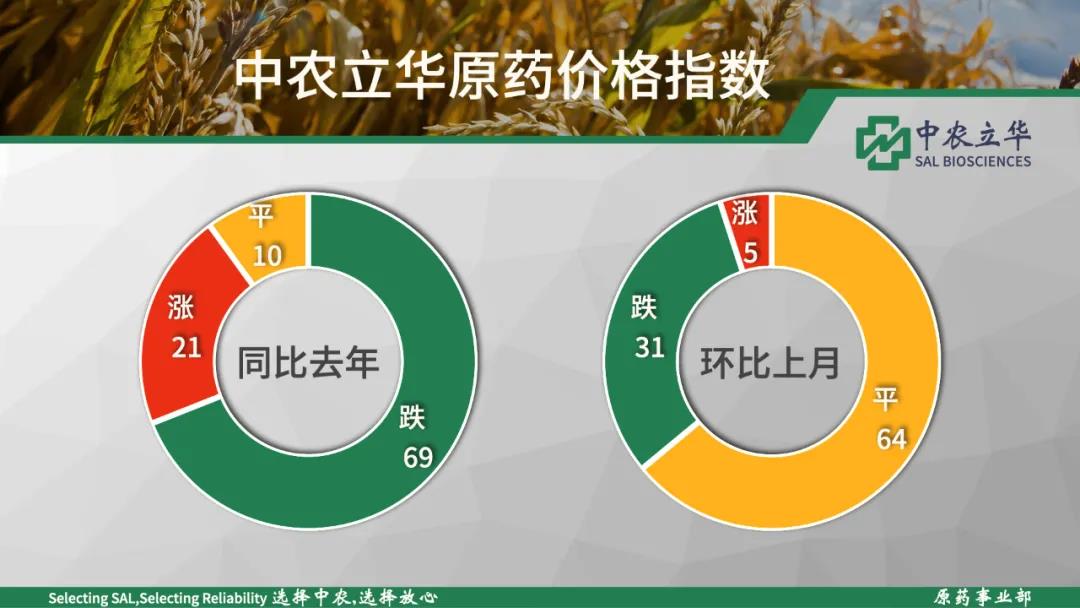 中农立华原药价格指数

中农立华
SAL BIOSCIENCES

平
10
涨
21
同比去年
跌
69

涨
5
跌
31
环比上月
平
64

Selecting SAL,Selecting Reliability 选择中农,选择放心

原药事业部